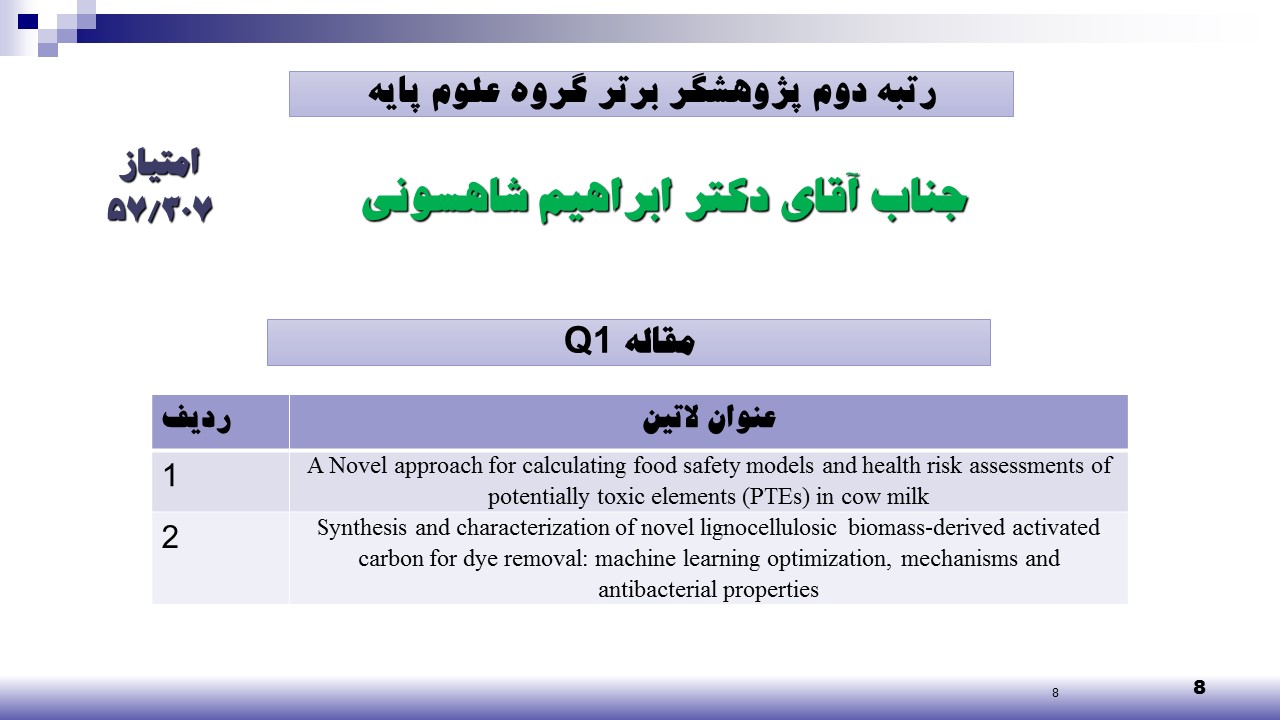 رتبه دوم پژوهشگر برتر گروه علوم پایه

امتیاز
۵۷/۳۰۷

جناب آقای دکتر ابراهیم شاهسونی

مقاله Q1

| ردیف | عنوان لاتین |
|---|---|
| 1 | A Novel approach for calculating food safety models and health risk assessments of potentially toxic elements (PTEs) in cow milk |
| 2 | Synthesis and characterization of novel lignocellulosic biomass-derived activated carbon for dye removal: machine learning optimization, mechanisms and antibacterial properties |

8

8